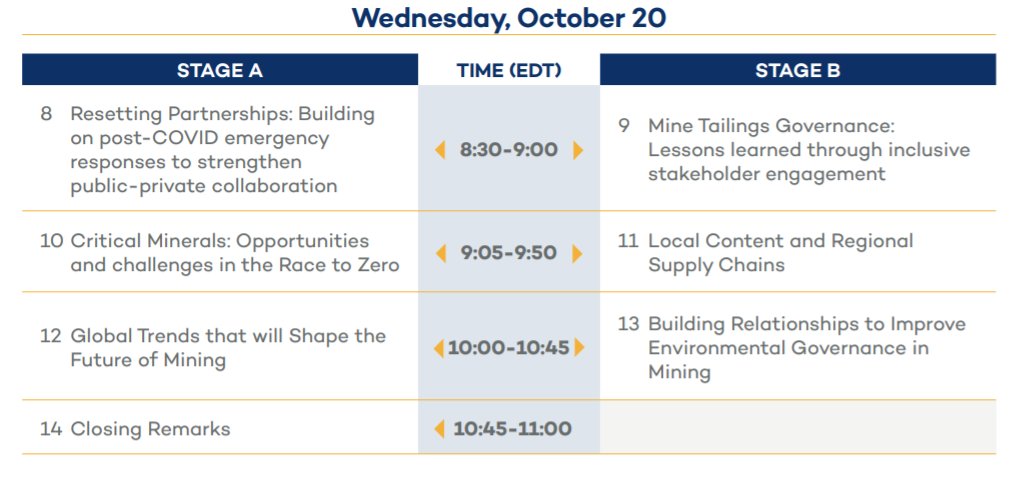 Wednesday, October 20

| STAGE A | TIME (EDT) | STAGE B |
|---|---|---|
| 8 Resetting Partnerships: Building on post-COVID emergency responses to strengthen public-private collaboration | 8:30-9:00 | 9 Mine Tailings Governance: Lessons learned through inclusive stakeholder engagement |
| 10 Critical Minerals: Opportunities and challenges in the Race to Zero | 9:05-9:50 | 11 Local Content and Regional Supply Chains |
| 12 Global Trends that will Shape the Future of Mining | 10:00-10:45 | 13 Building Relationships to Improve Environmental Governance in Mining |
| 14 Closing Remarks | 10:45-11:00 | |